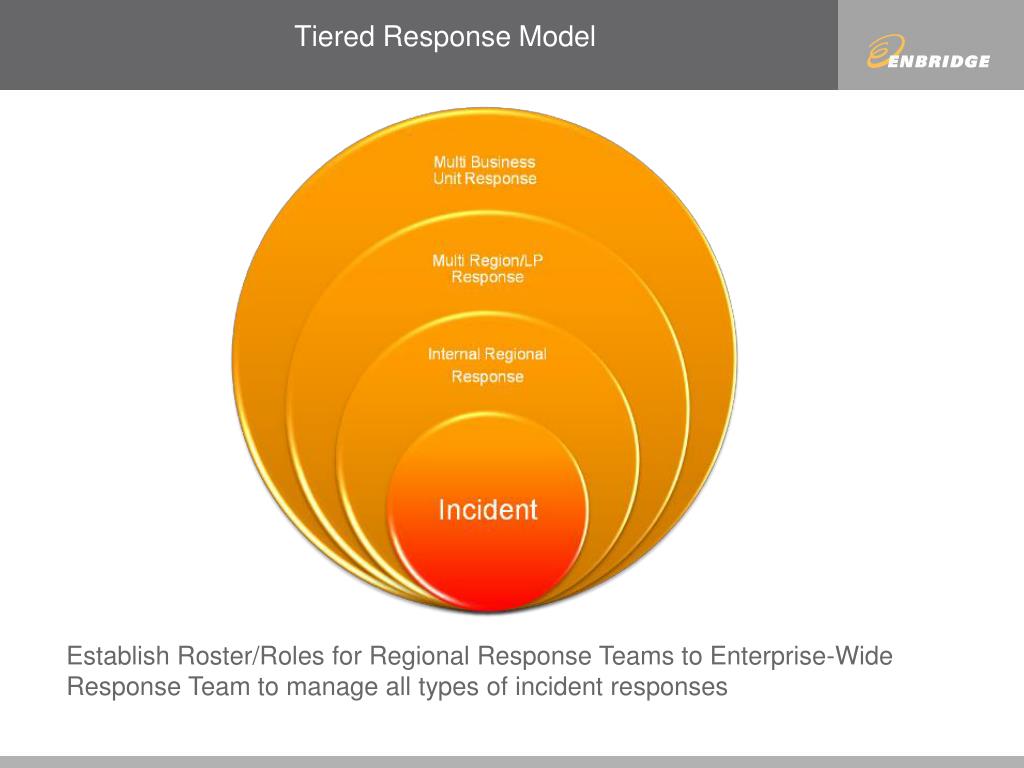 Tiered Response Model

ENBRIDGE

Multi Business Unit Response

Multi Region/LP Response

Internal Regional Response

Incident

Establish Roster/Roles for Regional Response Teams to Enterprise-Wide Response Team to manage all types of incident responses